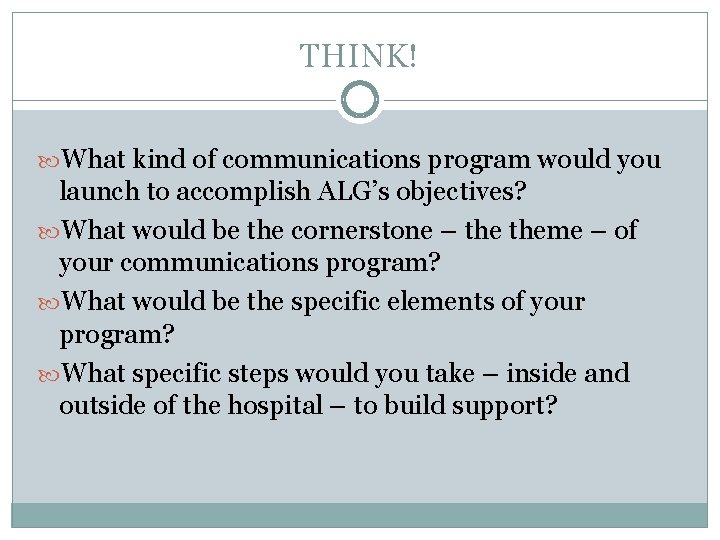 THINK!

What kind of communications program would you launch to accomplish ALG's objectives?

What would be the cornerstone – the theme – of your communications program?

What would be the specific elements of your program?

What specific steps would you take – inside and outside of the hospital – to build support?